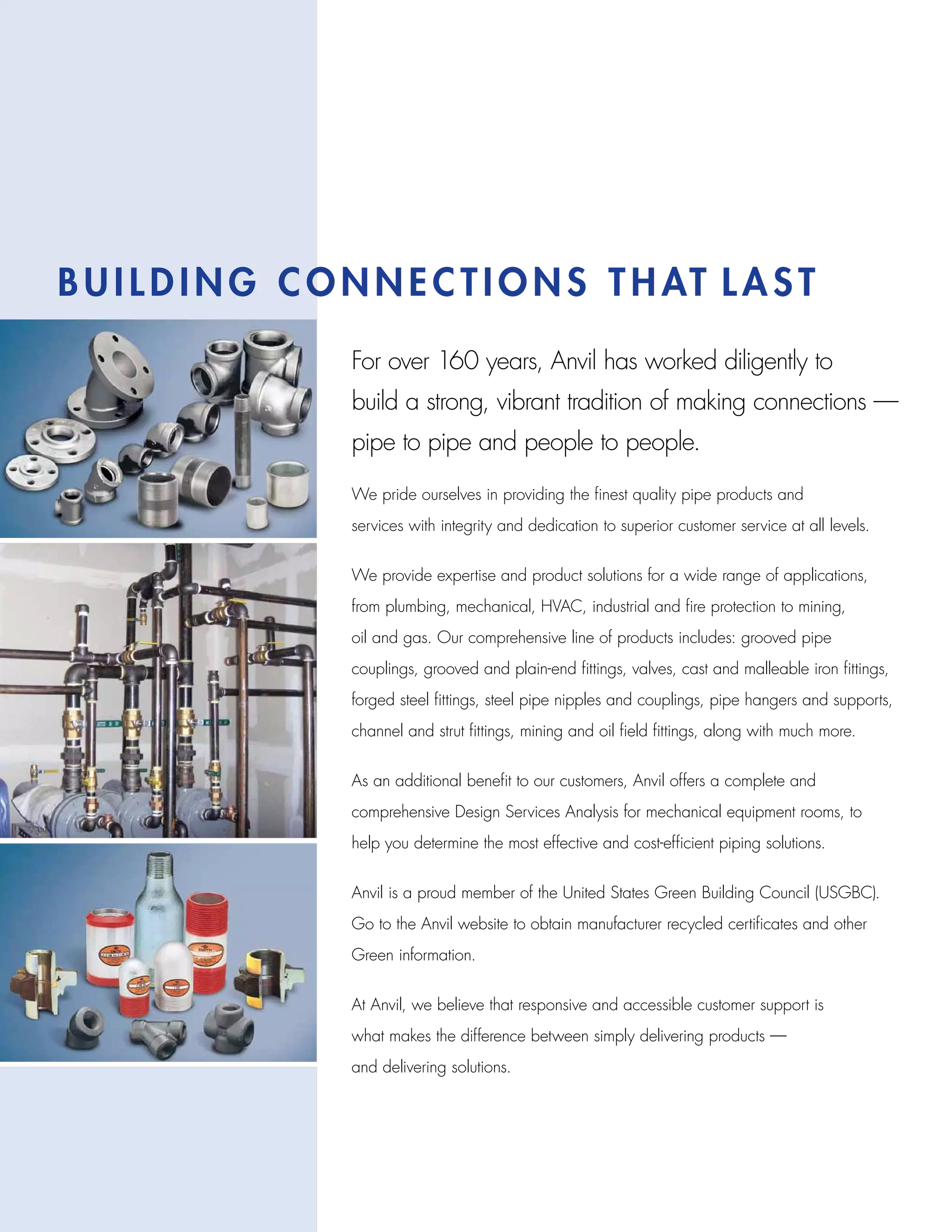 BUILDING CONNECTIONS THAT LAST

For over 160 years, Anvil has worked diligently to build a strong, vibrant tradition of making connections — pipe to pipe and people to people.

We pride ourselves in providing the finest quality pipe products and services with integrity and dedication to superior customer service at all levels.

We provide expertise and product solutions for a wide range of applications, from plumbing, mechanical, HVAC, industrial and fire protection to mining, oil and gas. Our comprehensive line of products includes: grooved pipe couplings, grooved and plain-end fittings, valves, cast and malleable iron fittings, forged steel fittings, steel pipe nipples and couplings, pipe hangers and supports, channel and strut fittings, mining and oil field fittings, along with much more.

As an additional benefit to our customers, Anvil offers a complete and comprehensive Design Services Analysis for mechanical equipment rooms, to help you determine the most effective and cost-efficient piping solutions.

Anvil is a proud member of the United States Green Building Council (USGBC). Go to the Anvil website to obtain manufacturer recycled certificates and other Green information.

At Anvil, we believe that responsive and accessible customer support is what makes the difference between simply delivering products — and delivering solutions.